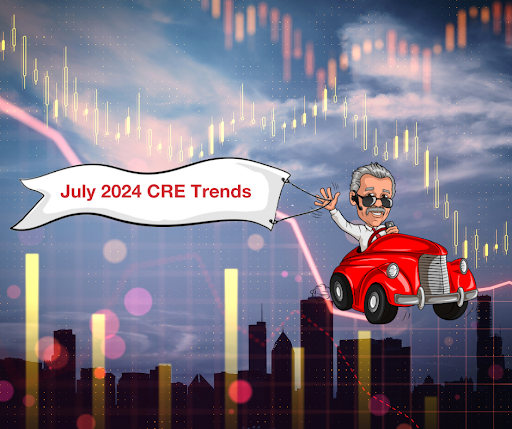 July 2024 CRE Trends